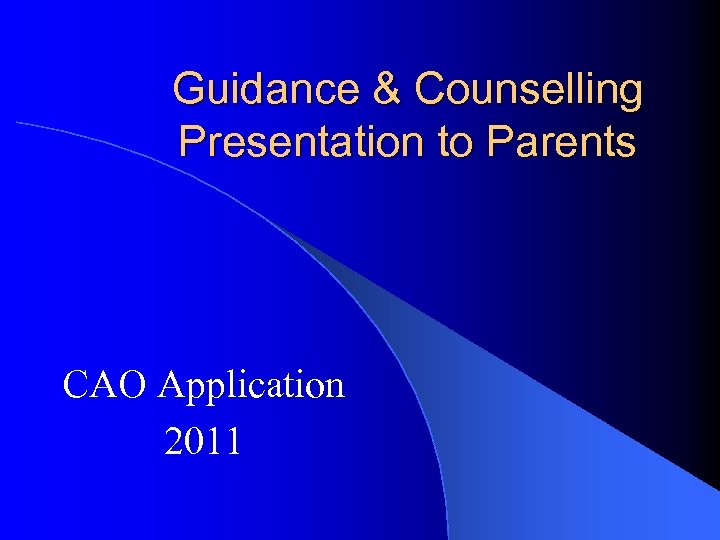 Guidance & Counselling Presentation to Parents

CAO Application
2011